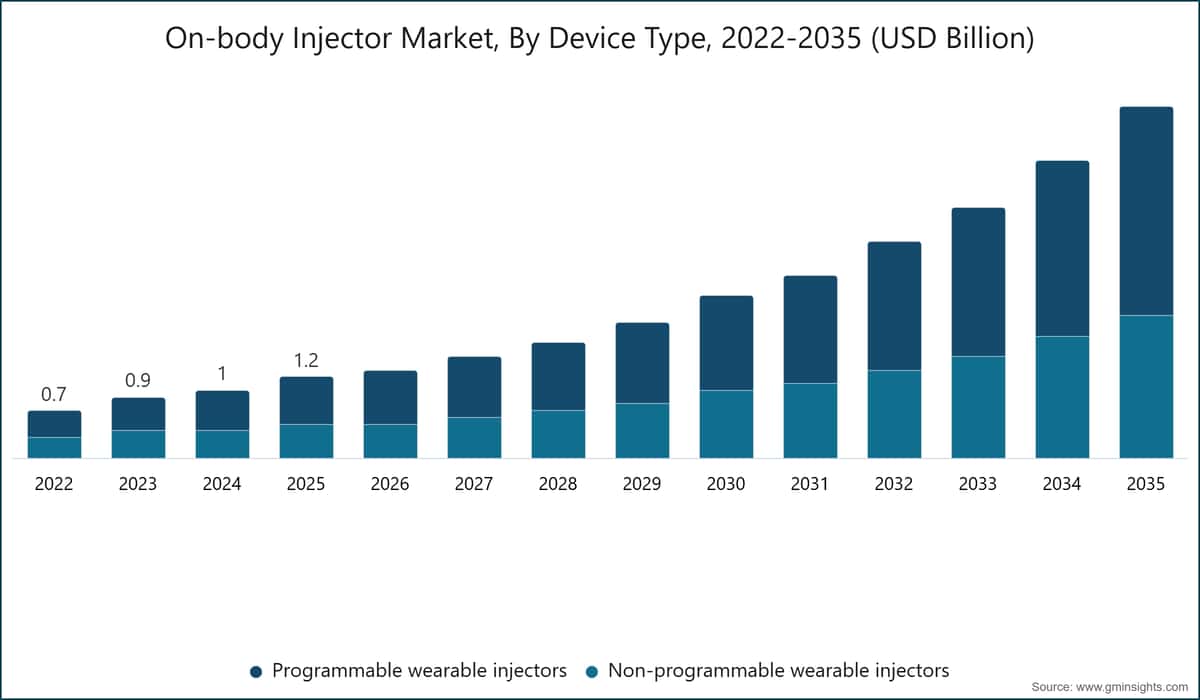 On-body Injector Market, By Device Type, 2022-2035 (USD Billion)

0.7
0.9
1
1.2

2022 2023 2024 2025 2026 2027 2028 2029 2030 2031 2032 2033 2034 2035

Programmable wearable injectors
Non-programmable wearable injectors

Source: www.gminsights.com